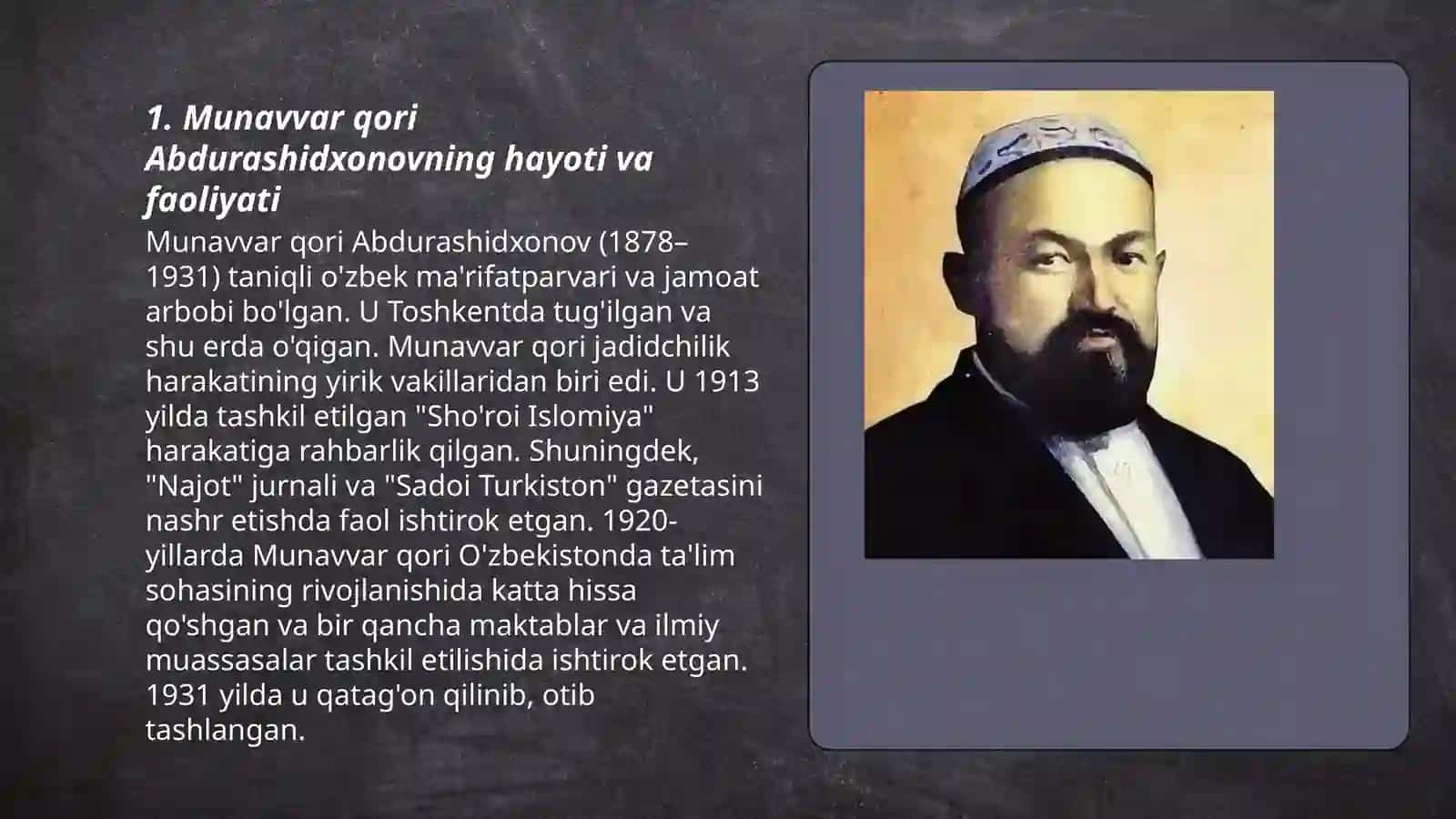 1. Munavvar qori Abdurashidxonovning hayoti va faoliyati

Munavvar qori Abdurashidxonov (1878–1931) taniqli o'zbek ma'rifatparvari va jamoat arbobi bo'lgan. U Toshkentda tug'ilgan va shu erda o'qigan. Munavvar qori jadidchilik harakatining yirik vakillaridan biri edi. U 1913 yilda tashkil etilgan "Sho'roi Islomiya" harakatiga rahbarlik qilgan. Shuningdek, "Najot" jurnali va "Sadoi Turkiston" gazetasini nashr etishda faol ishtirok etgan. 1920-yillarda Munavvar qori O'zbekistonda ta'lim sohasining rivojlanishida katta hissa qo'shgan va bir qancha maktablar va ilmiy muassasalar tashkil etilishida ishtirok etgan. 1931 yilda u qatag'on qilinib, otib tashlangan.